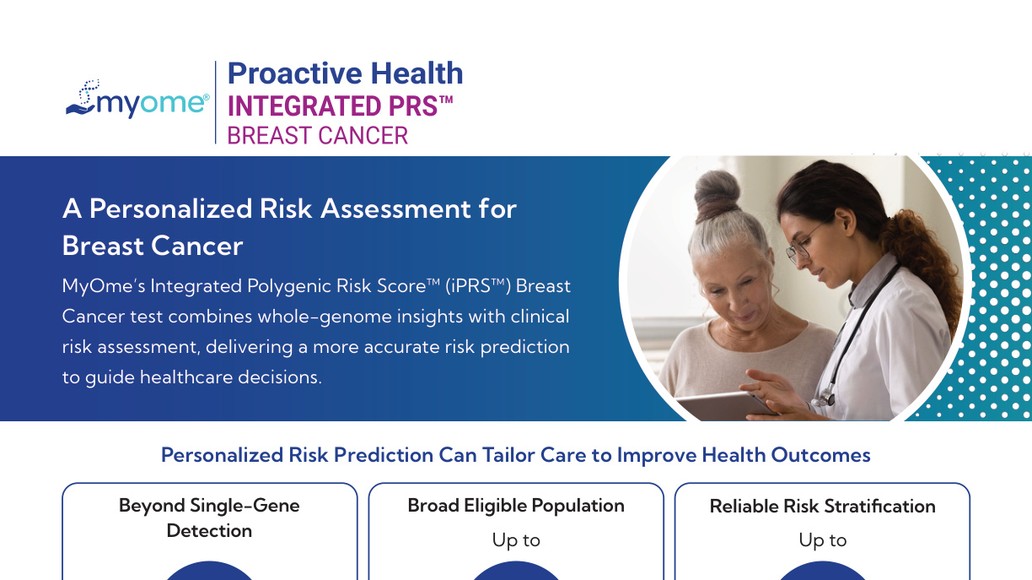 myome®

Proactive Health
INTEGRATED PRS™
BREAST CANCER

A Personalized Risk Assessment for Breast Cancer

MyOme's Integrated Polygenic Risk Score™ (iPRS™) Breast Cancer test combines whole-genome insights with clinical risk assessment, delivering a more accurate risk prediction to guide healthcare decisions.

Personalized Risk Prediction Can Tailor Care to Improve Health Outcomes

Beyond Single-Gene Detection

Broad Eligible Population
Up to

Reliable Risk Stratification
Up to